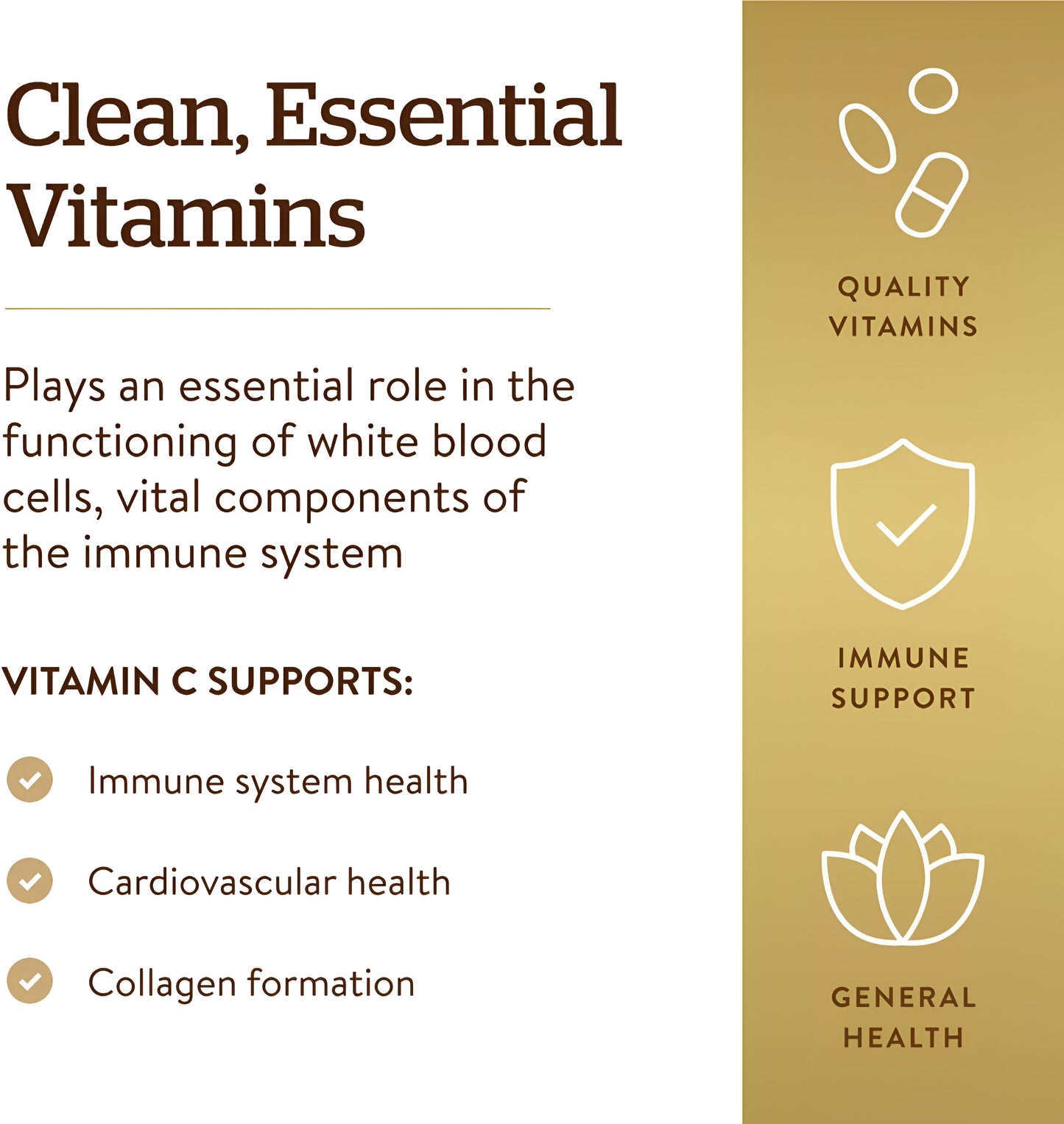 Clean, Essential Vitamins

Plays an essential role in the functioning of white blood cells, vital components of the immune system

VITAMIN C SUPPORTS:

Immune system health

Cardiovascular health

Collagen formation

QUALITY VITAMINS

IMMUNE SUPPORT

GENERAL HEALTH